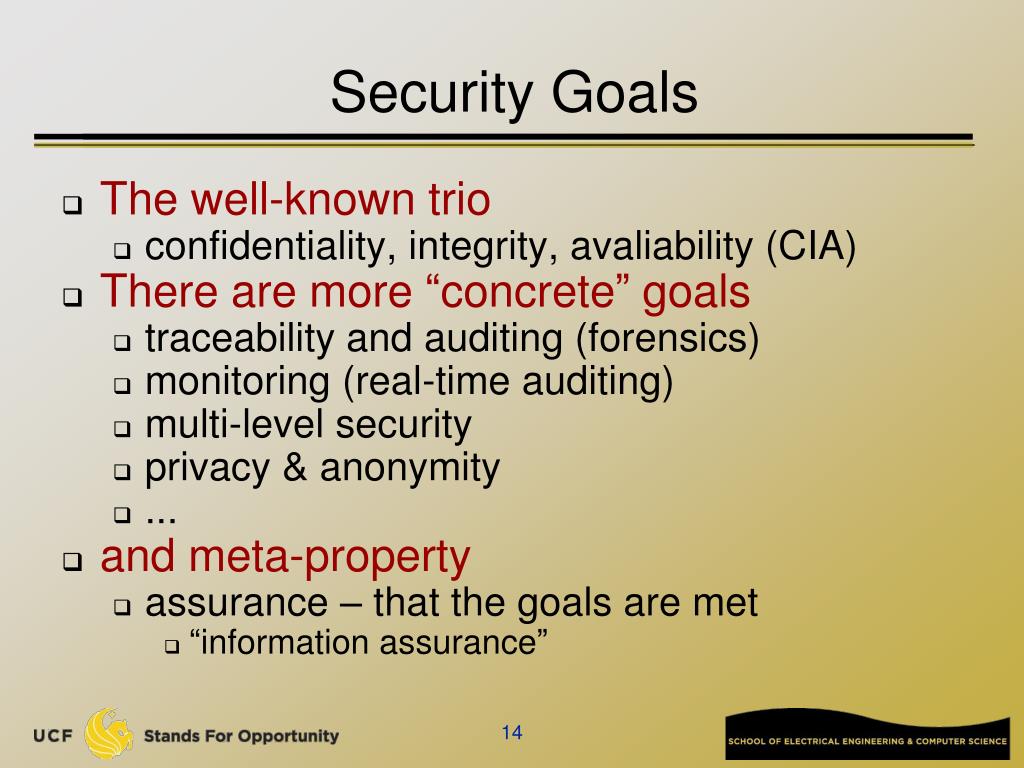 Security Goals

- The well-known trio
  - confidentiality, integrity, avaliability (CIA)
- There are more “concrete” goals
  - traceability and auditing (forensics)
  - monitoring (real-time auditing)
  - multi-level security
  - privacy & anonymity
  - ...
- and meta-property
  - assurance – that the goals are met
    - “information assurance”

UCF Stands For Opportunity

14

SCHOOL OF ELECTRICAL ENGINEERING & COMPUTER SCIENCE